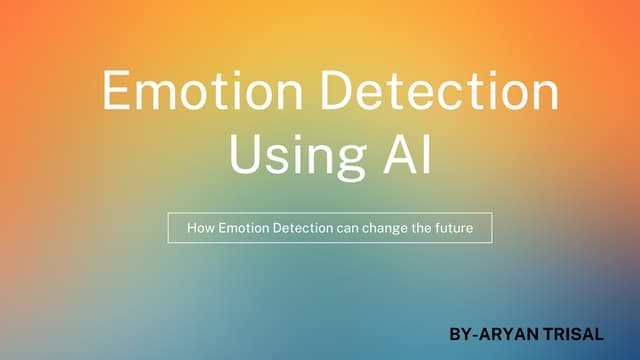 Emotion Detection Using AI

How Emotion Detection can change the future

BY-ARYAN TRISAL